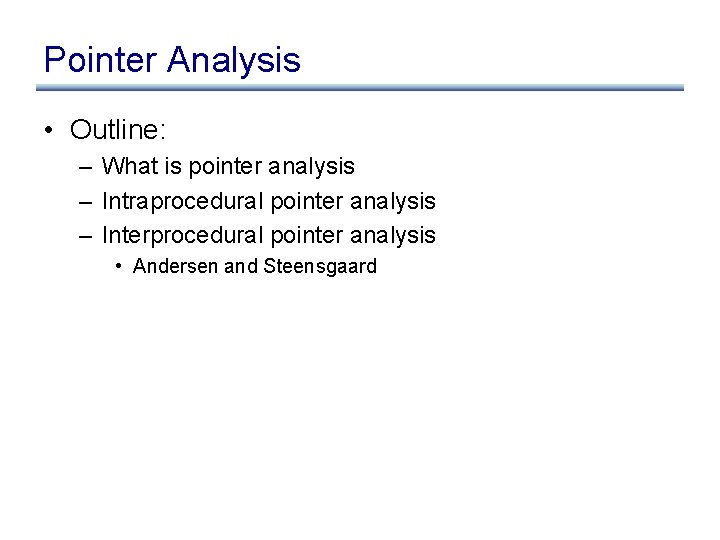 Pointer Analysis

• Outline:
– What is pointer analysis
– Intraprocedural pointer analysis
– Interprocedural pointer analysis
• Andersen and Steensgaard